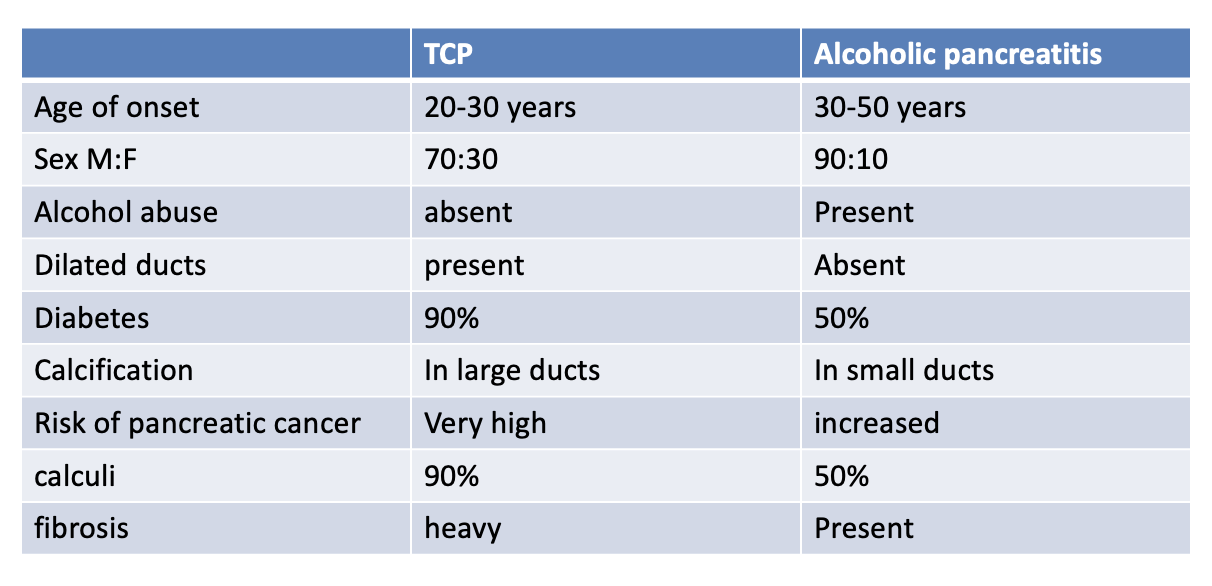 | | TCP | Alcoholic pancreatitis |
|---|---|---|
| Age of onset | 20-30 years | 30-50 years |
| Sex M:F | 70:30 | 90:10 |
| Alcohol abuse | absent | Present |
| Dilated ducts | present | Absent |
| Diabetes | 90% | 50% |
| Calcification | In large ducts | In small ducts |
| Risk of pancreatic cancer | Very high | increased |
| calculi | 90% | 50% |
| fibrosis | heavy | Present |